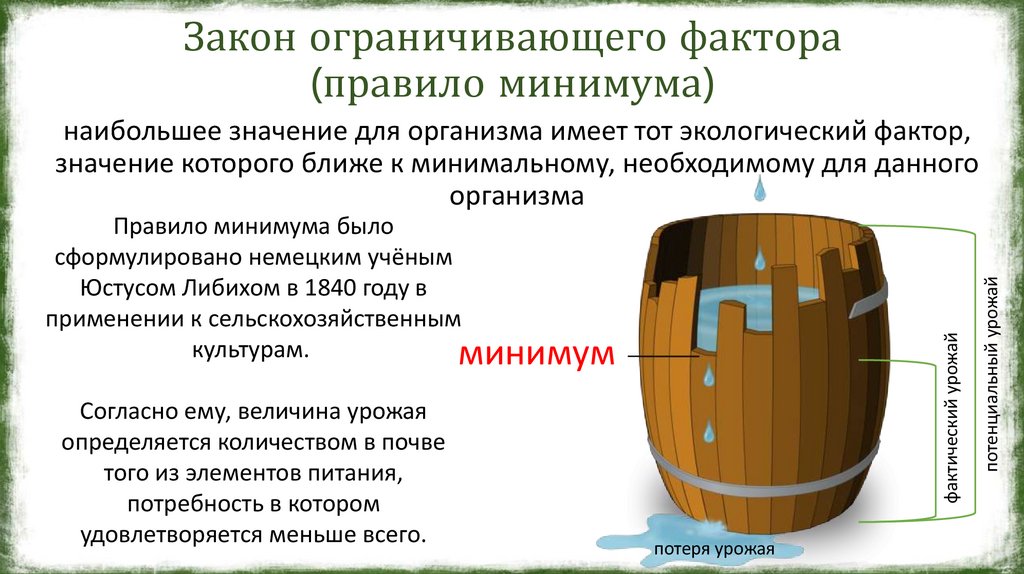 Закон ограничивающего фактора (правило минимума)

наибольшее значение для организма имеет тот экологический фактор, значение которого ближе к минимальному, необходимому для данного организма

Правило минимума было сформулировано немецким учёным Юстусом Либихом в 1840 году в применении к сельскохозяйственным культурам.

Согласно ему, величина урожая определяется количеством в почве того из элементов питания, потребность в котором удовлетворяется меньше всего.

минимум

фактический урожай

потенциальный урожай

потеря урожая